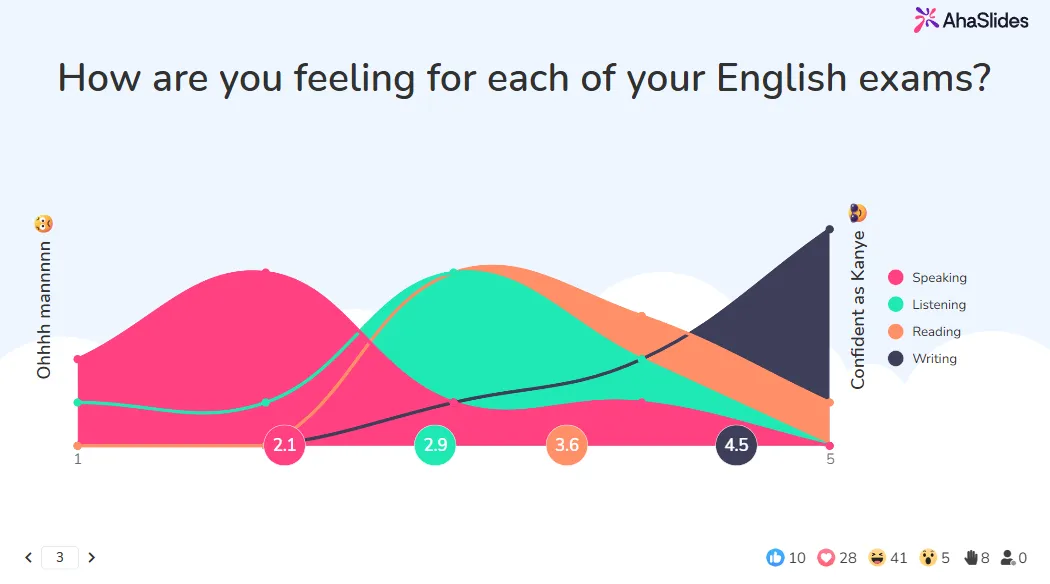 AhaSlides

How are you feeling for each of your English exams?

Ohhhh mannnnn

Confident as Kanye

Speaking
Listening
Reading
Writing

1
2.1
2.9
3.6
4.5
5

3

10 28 41 5 8 0